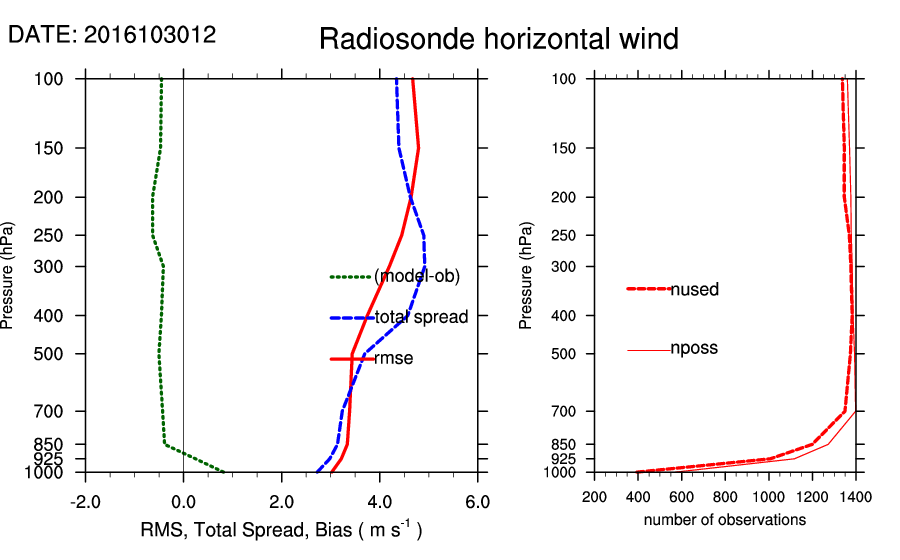 DATE: 2016103012

Radiosonde horizontal wind

Pressure (hPa)
100
150
200
250
300
400
500
700
850
925
1000

(model-ob)
total spread
rmse

-2.0 0.0 2.0 4.0 6.0
RMS, Total Spread, Bias ( m s$^{-1}$ )

Pressure (hPa)
100
150
200
250
300
400
500
700
850
925
1000

nused
nposs

200 400 600 800 1000 1200 1400
number of observations